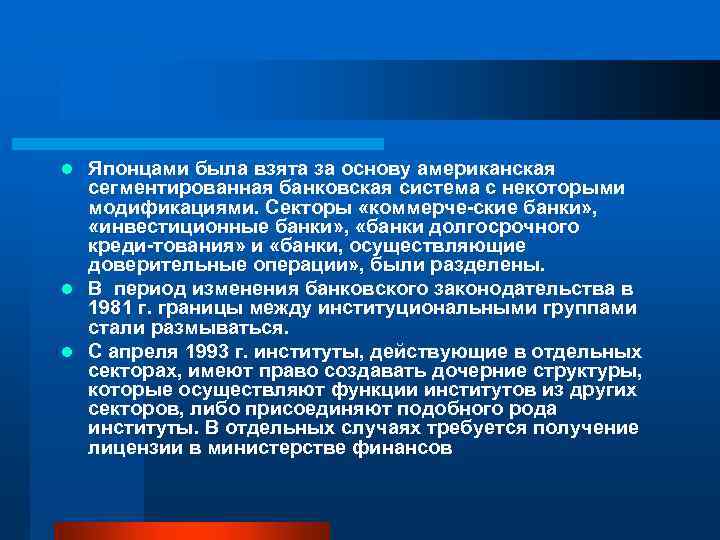 Японцами была взята за основу американская сегментированная банковская система с некоторыми модификациями. Секторы «коммерче-ские банки», «инвестиционные банки», «банки долгосрочного креди-тования» и «банки, осуществляющие доверительные операции», были разделены.

В период изменения банковского законодательства в 1981 г. границы между институциональными группами стали размываться.

С апреля 1993 г. институты, действующие в отдельных секторах, имеют право создавать дочерние структуры, которые осуществляют функции институтов из других секторов, либо присоединяют подобного рода институты. В отдельных случаях требуется получение лицензии в министерстве финансов